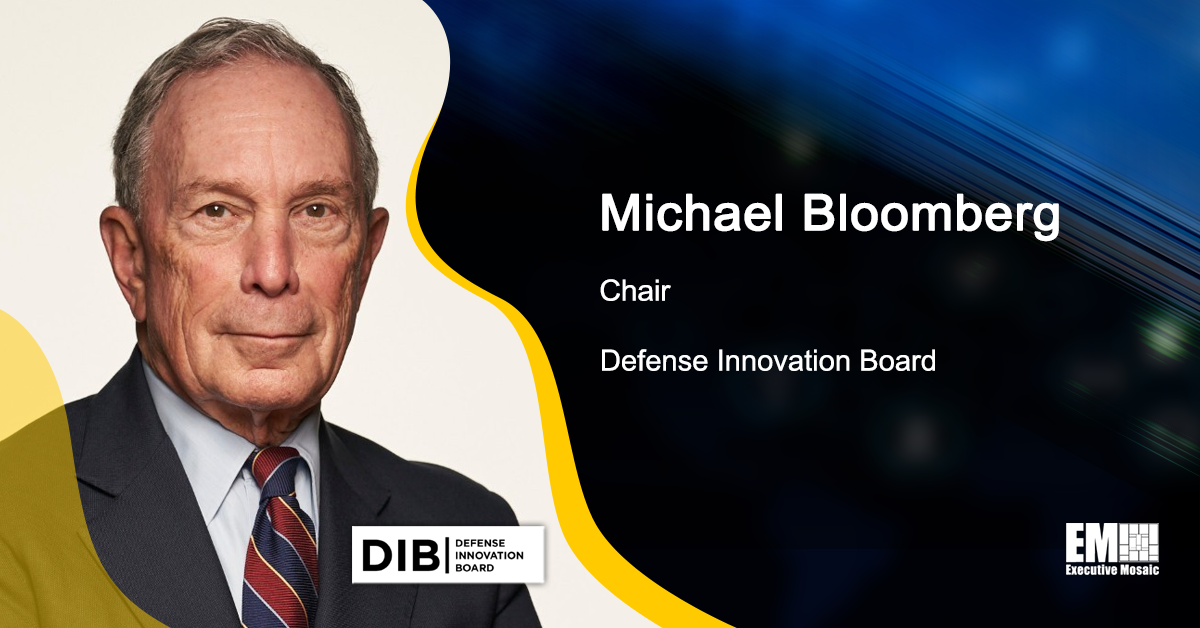 Michael Bloomberg

Chair

Defense Innovation Board

DIB DEFENSE INNOVATION BOARD

EM Executive Mosaic